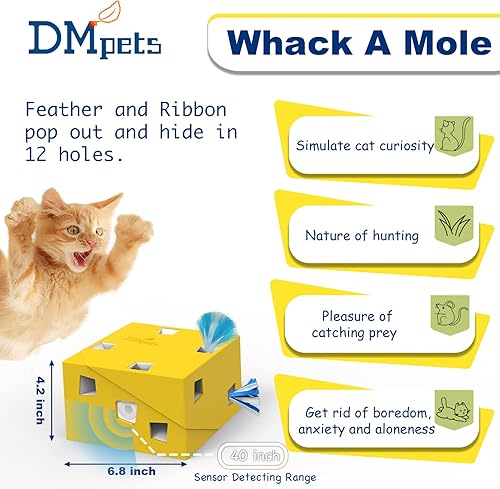 DMpets

Whack A Mole

Feather and Ribbon pop out and hide in 12 holes.

Simulate cat curiosity

Nature of hunting

Pleasure of catching prey

Get rid of boredom, anxiety and aloneness

4.2 inch

6.8 inch

40 inch

Sensor Detecting Range